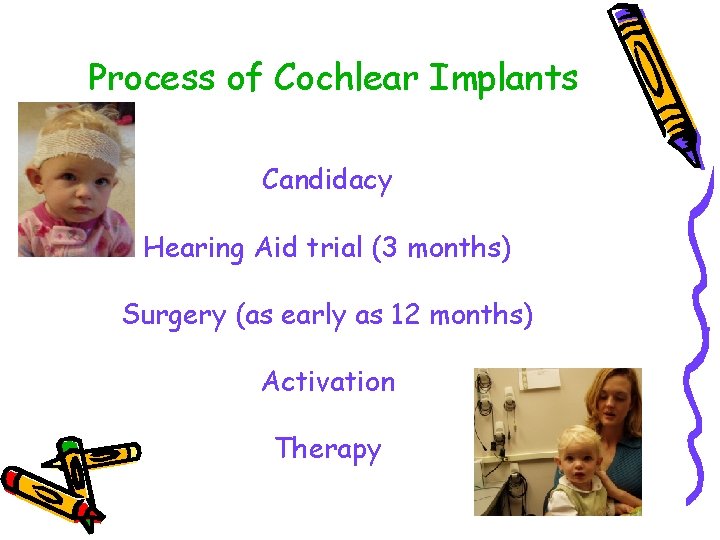 Process of Cochlear Implants

Candidacy

Hearing Aid trial (3 months)

Surgery (as early as 12 months)

Activation

Therapy